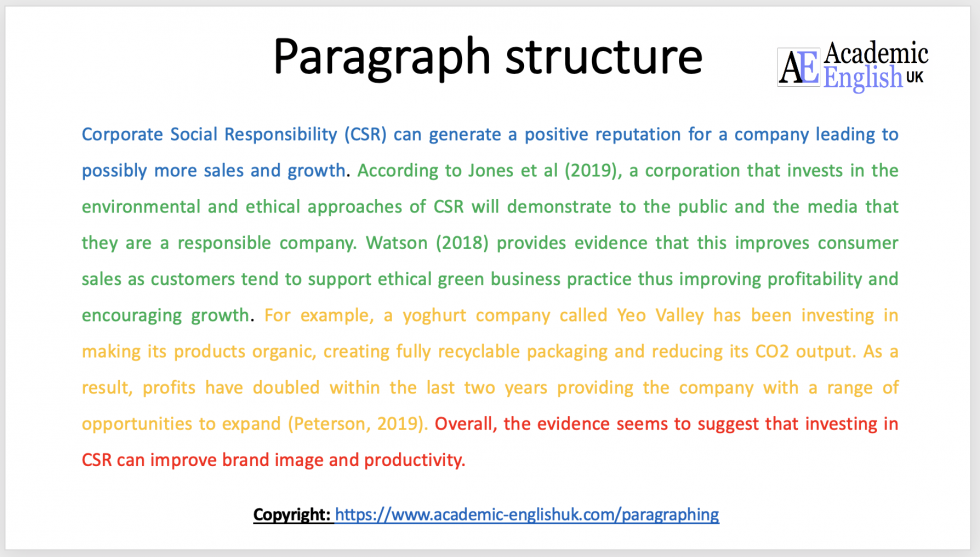 Paragraph structure

AE Academic English UK

Corporate Social Responsibility (CSR) can generate a positive reputation for a company leading to possibly more sales and growth. According to Jones et al (2019), a corporation that invests in the environmental and ethical approaches of CSR will demonstrate to the public and the media that they are a responsible company. Watson (2018) provides evidence that this improves consumer sales as customers tend to support ethical green business practice thus improving profitability and encouraging growth. For example, a yoghurt company called Yeo Valley has been investing in making its products organic, creating fully recyclable packaging and reducing its CO2 output. As a result, profits have doubled within the last two years providing the company with a range of opportunities to expand (Peterson, 2019). Overall, the evidence seems to suggest that investing in CSR can improve brand image and productivity.

Copyright: https://www.academic-englishuk.com/paragraphing